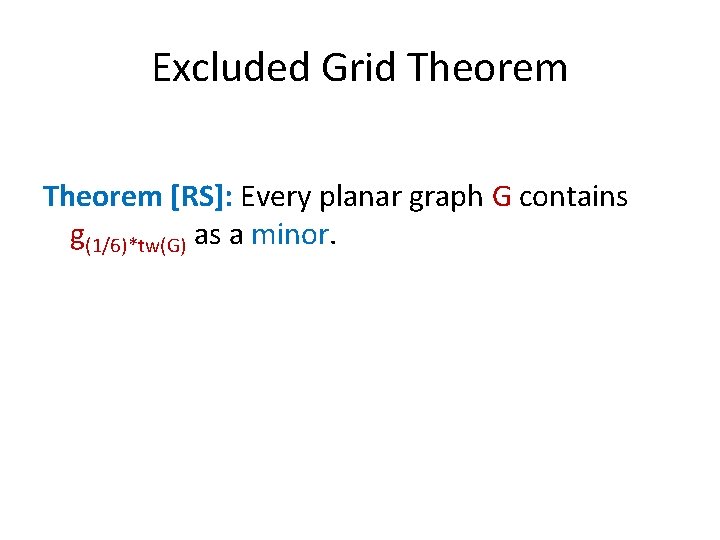 Excluded Grid Theorem

Theorem [RS]: Every planar graph G contains $g_{(1/6)*tw(G)}$ as a minor.